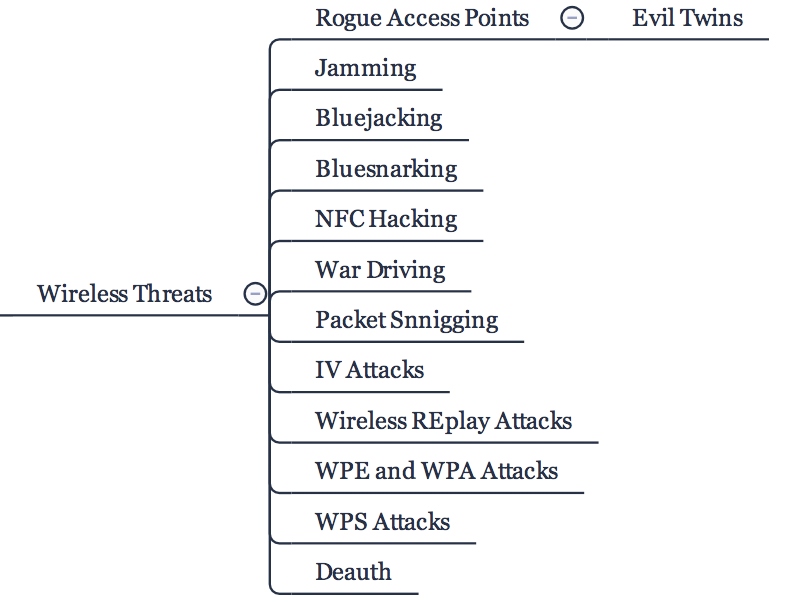 Wireless Threats

Rogue Access Points

Evil Twins

Jamming

Bluejacking

Bluesnarking

NFC Hacking

War Driving

Packet Snnigging

IV Attacks

Wireless REplay Attacks

WPE and WPA Attacks

WPS Attacks

Deauth